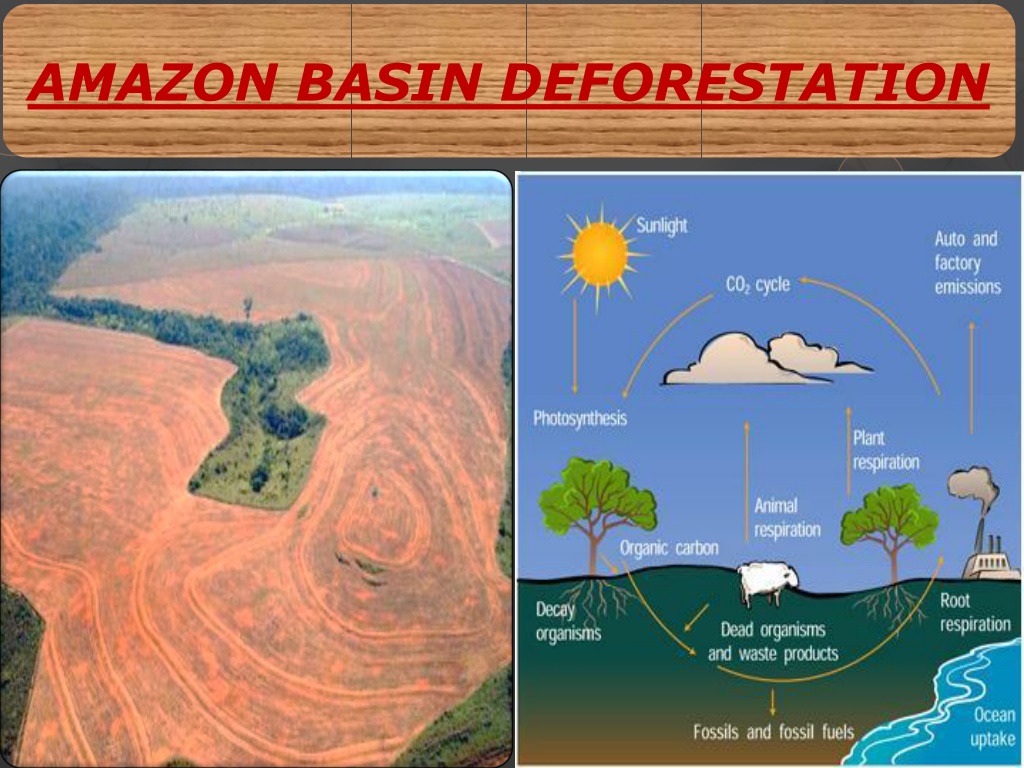 AMAZON BASIN DEFORESTATION

Sunlight

$CO_2$ cycle

Auto and factory emissions

Photosynthesis

Plant respiration

Animal respiration

Organic carbon

Decay organisms

Dead organisms and waste products

Root respiration

Fossils and fossil fuels

Ocean uptake